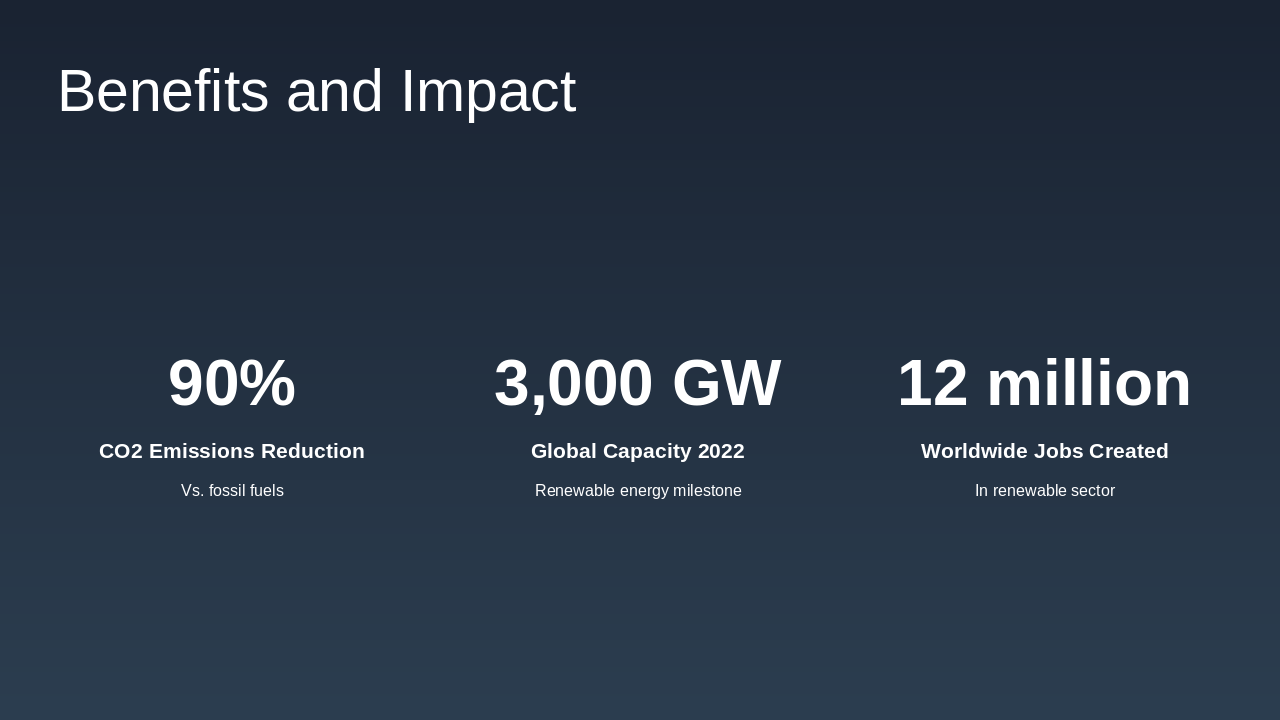 Benefits and Impact

90%

CO2 Emissions Reduction

Vs. fossil fuels

3,000 GW

Global Capacity 2022

Renewable energy milestone

12 million

Worldwide Jobs Created

In renewable sector